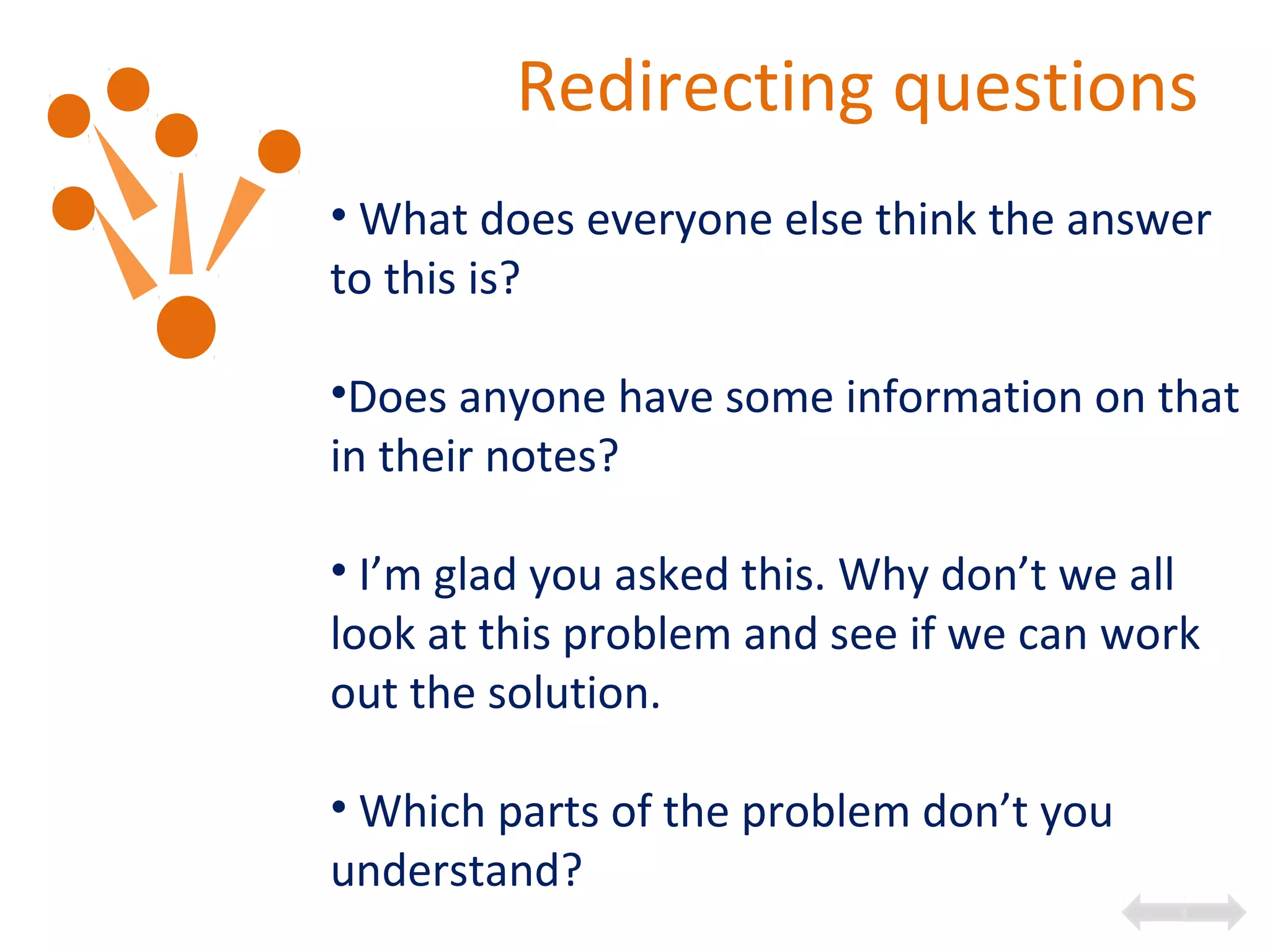 Redirecting questions

• What does everyone else think the answer to this is?

•Does anyone have some information on that in their notes?

• I’m glad you asked this. Why don’t we all look at this problem and see if we can work out the solution.

• Which parts of the problem don’t you understand?